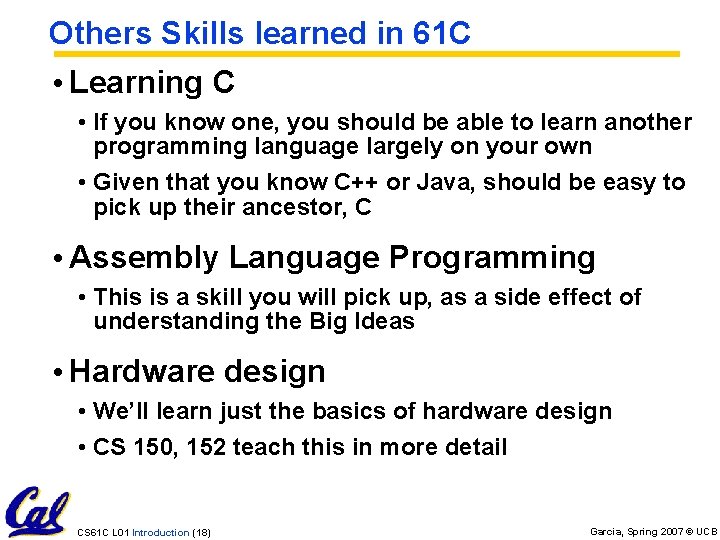 Others Skills learned in 61C

• Learning C

• If you know one, you should be able to learn another programming language largely on your own

• Given that you know C++ or Java, should be easy to pick up their ancestor, C

• Assembly Language Programming

• This is a skill you will pick up, as a side effect of understanding the Big Ideas

• Hardware design

• We'll learn just the basics of hardware design

• CS 150, 152 teach this in more detail

Cal

CS61C L01 Introduction (18)

Garcia, Spring 2007 © UCB